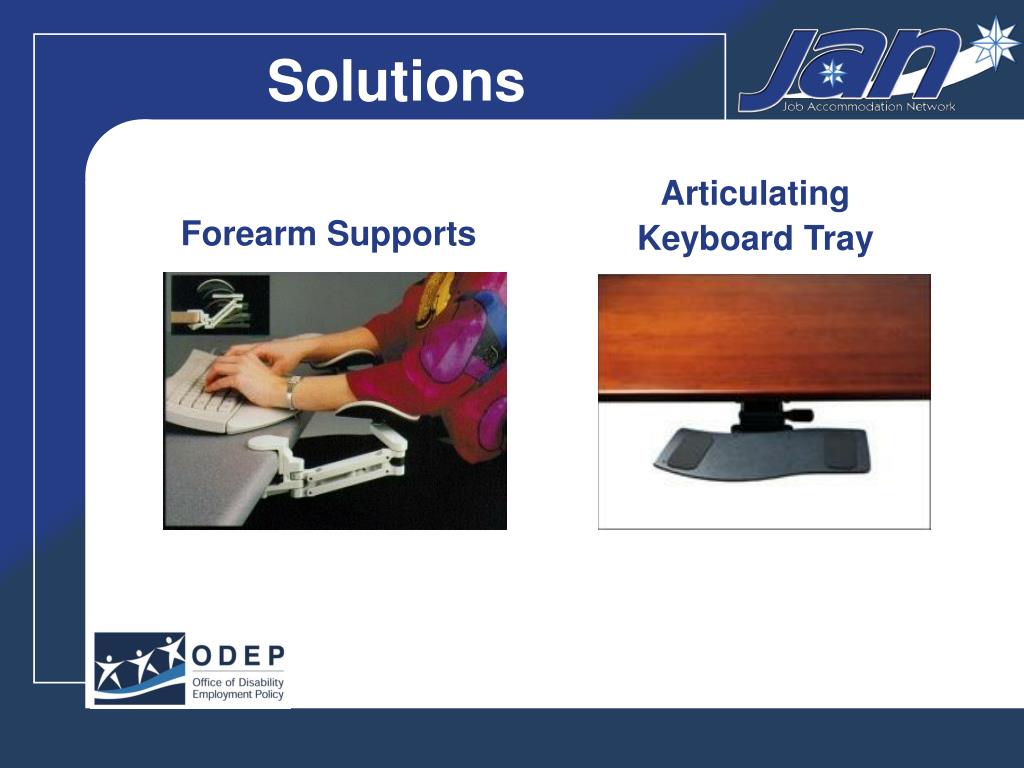 Solutions

JAN
Job Accommodation Network

Forearm Supports

Articulating Keyboard Tray

ODEP
Office of Disability Employment Policy